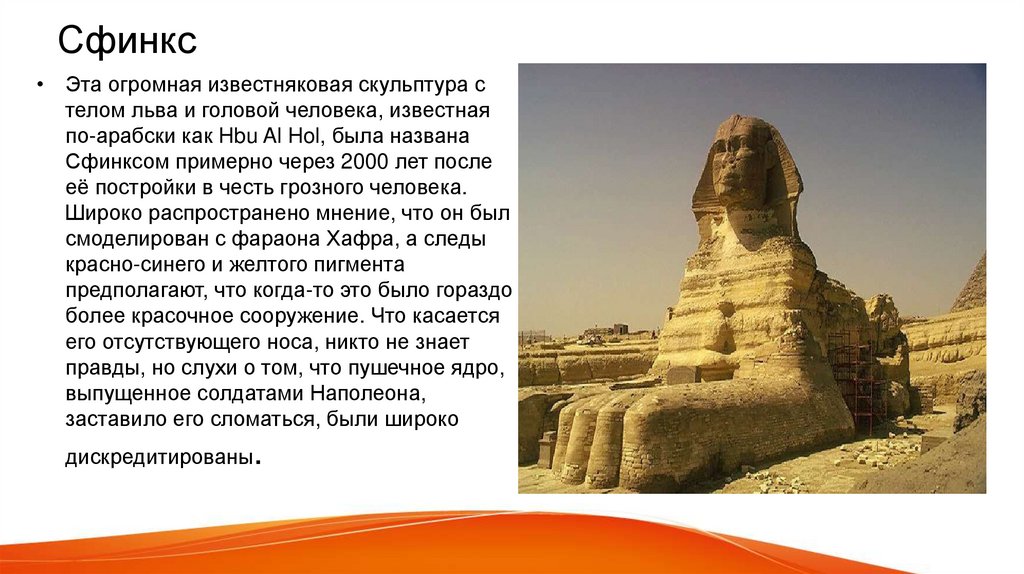 Сфинкс

• Эта огромная известняковая скульптура с телом льва и головой человека, известная по-арабски как Hbu Al Hol, была названа Сфинксом примерно через 2000 лет после её постройки в честь грозного человека. Широко распространено мнение, что он был смоделирован с фараона Хафра, а следы красно-синего и желтого пигмента предполагают, что когда-то это было гораздо более красочное сооружение. Что касается его отсутствующего носа, никто не знает правды, но слухи о том, что пушечное ядро, выпущенное солдатами Наполеона, заставило его сломаться, были широко дискредитированы.